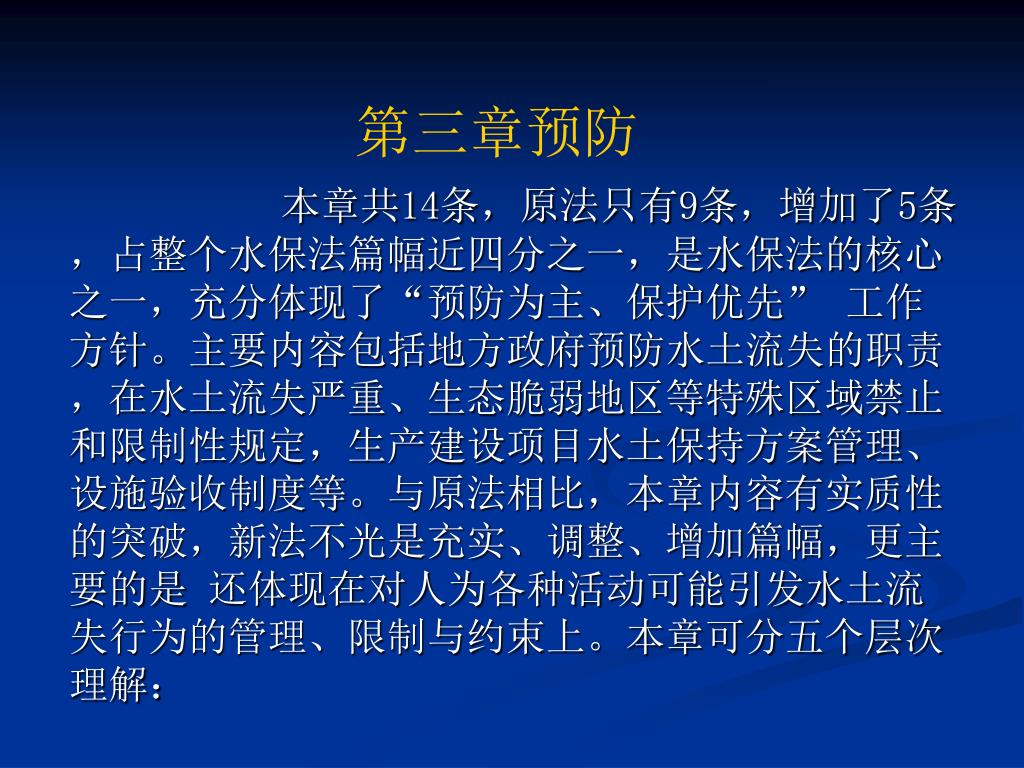 第三章预防

本章共14条，原法只有9条，增加了5条，占整个水保法篇幅近四分之一，是水保法的核心之一，充分体现了“预防为主、保护优先” 工作方针。主要内容包括地方政府预防水土流失的职责，在水土流失严重、生态脆弱地区等特殊区域禁止和限制性规定，生产建设项目水土保持方案管理、设施验收制度等。与原法相比，本章内容有实质性的突破，新法不光是充实、调整、增加篇幅，更主要的是 还体现在对人为各种活动可能引发水土流失行为的管理、限制与约束上。本章可分五个层次理解：